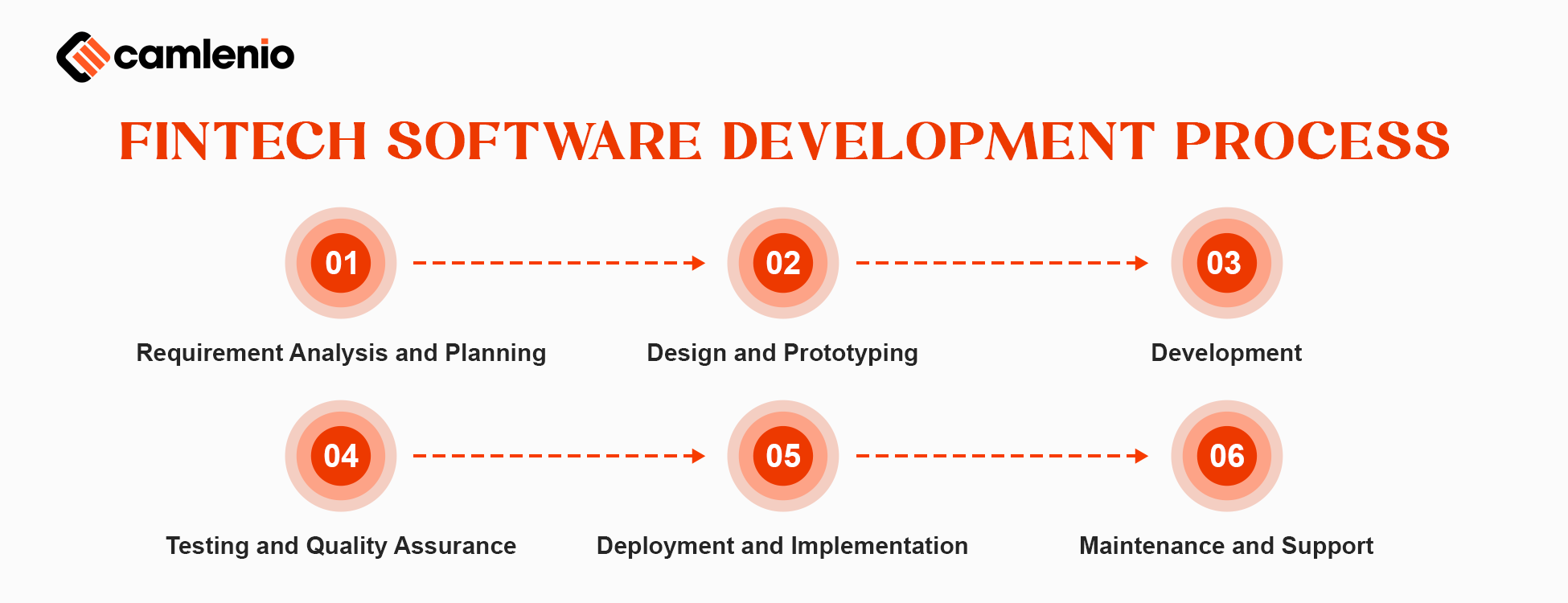 camlenio

FINTECH SOFTWARE DEVELOPMENT PROCESS

01
Requirement Analysis and Planning

02
Design and Prototyping

03
Development

04
Testing and Quality Assurance

05
Deployment and Implementation

06
Maintenance and Support